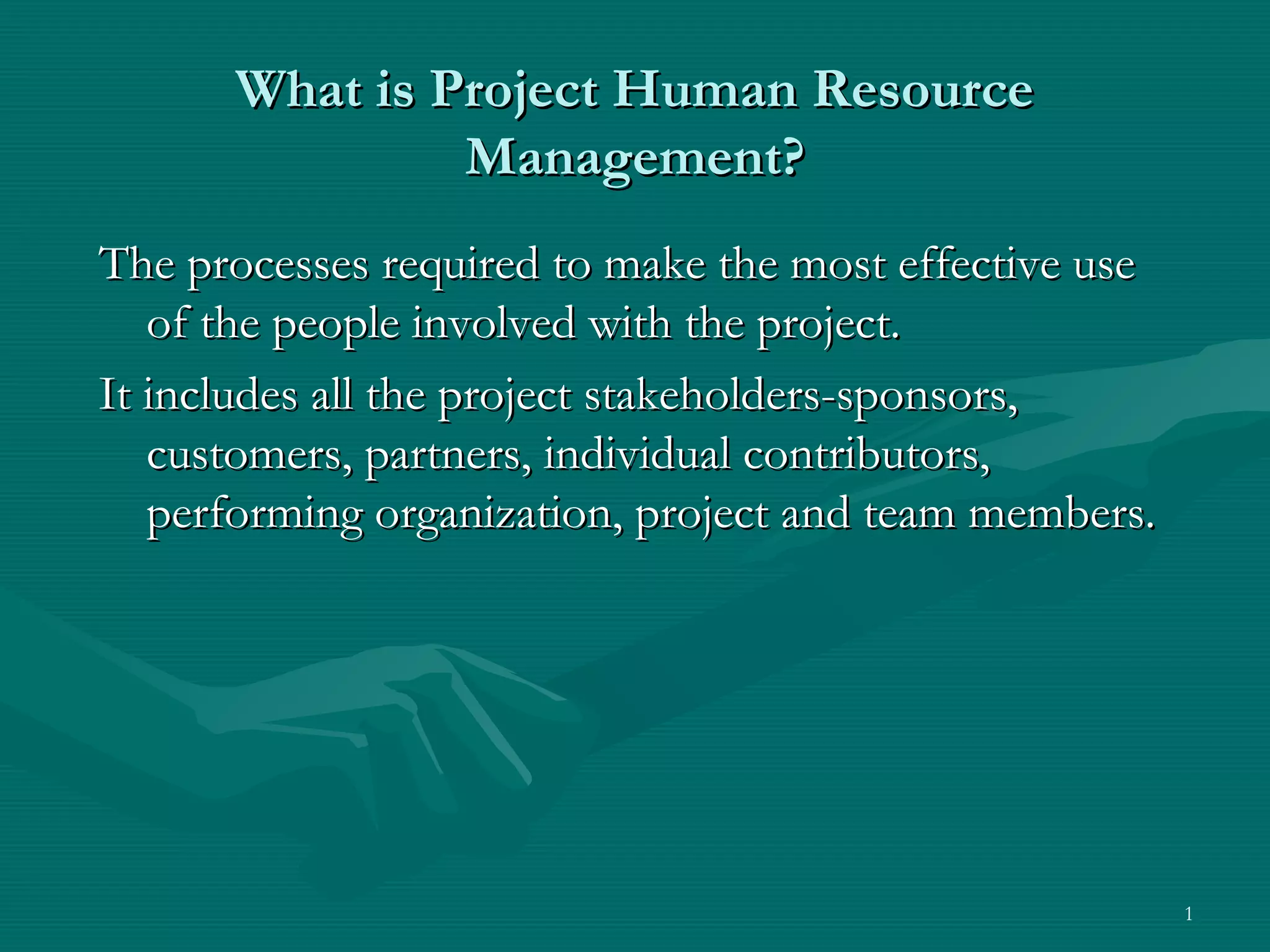 What is Project Human Resource Management?

The processes required to make the most effective use of the people involved with the project.

It includes all the project stakeholders-sponsors, customers, partners, individual contributors, performing organization, project and team members.

1